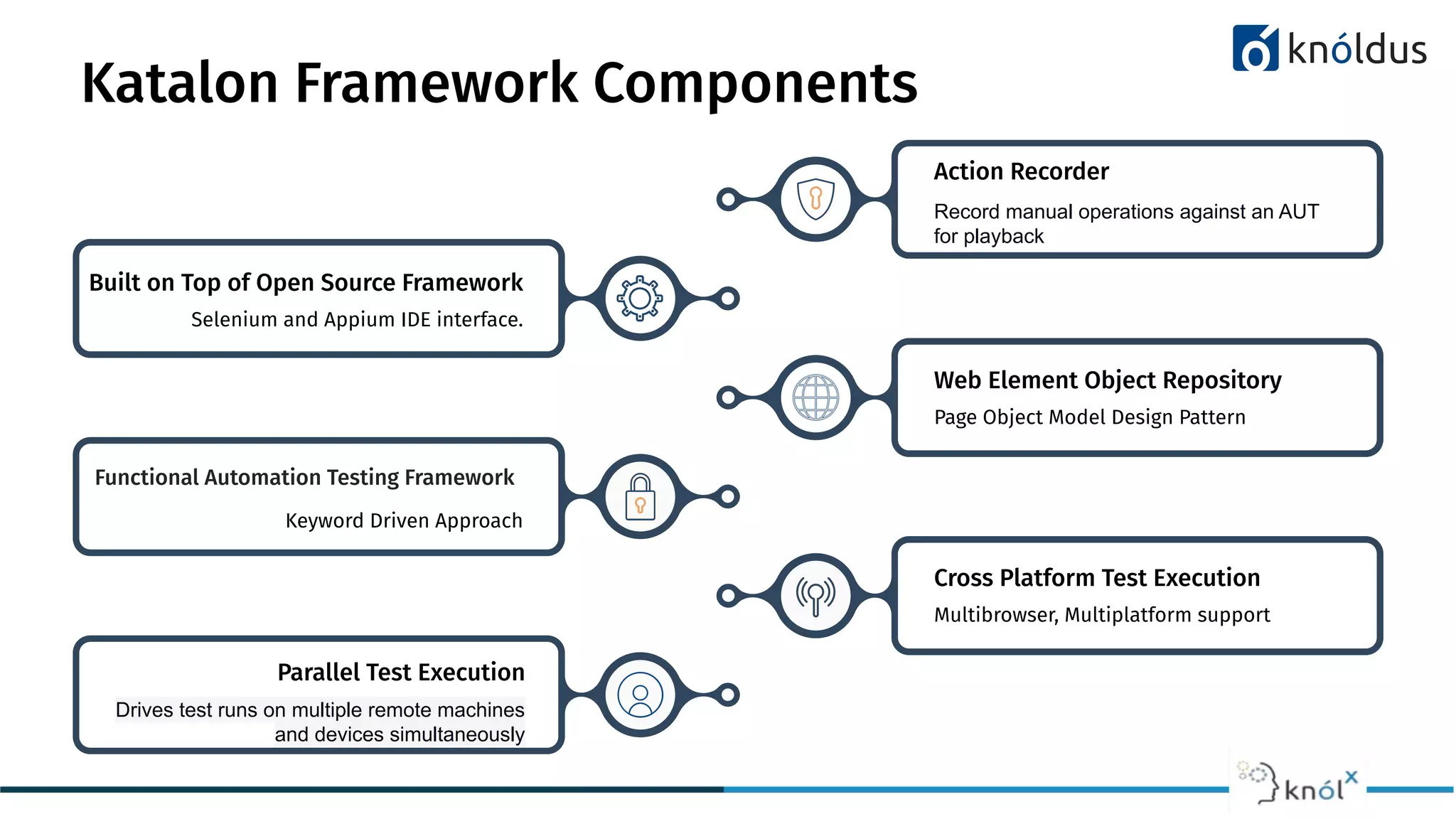 knóldus

Katalon Framework Components

Action Recorder

Record manual operations against an AUT for playback

Built on Top of Open Source Framework

Selenium and Appium IDE interface.

Web Element Object Repository

Page Object Model Design Pattern

Functional Automation Testing Framework

Keyword Driven Approach

Cross Platform Test Execution

Multibrowser, Multiplatform support

Parallel Test Execution

Drives test runs on multiple remote machines and devices simultaneously

knól$^x$